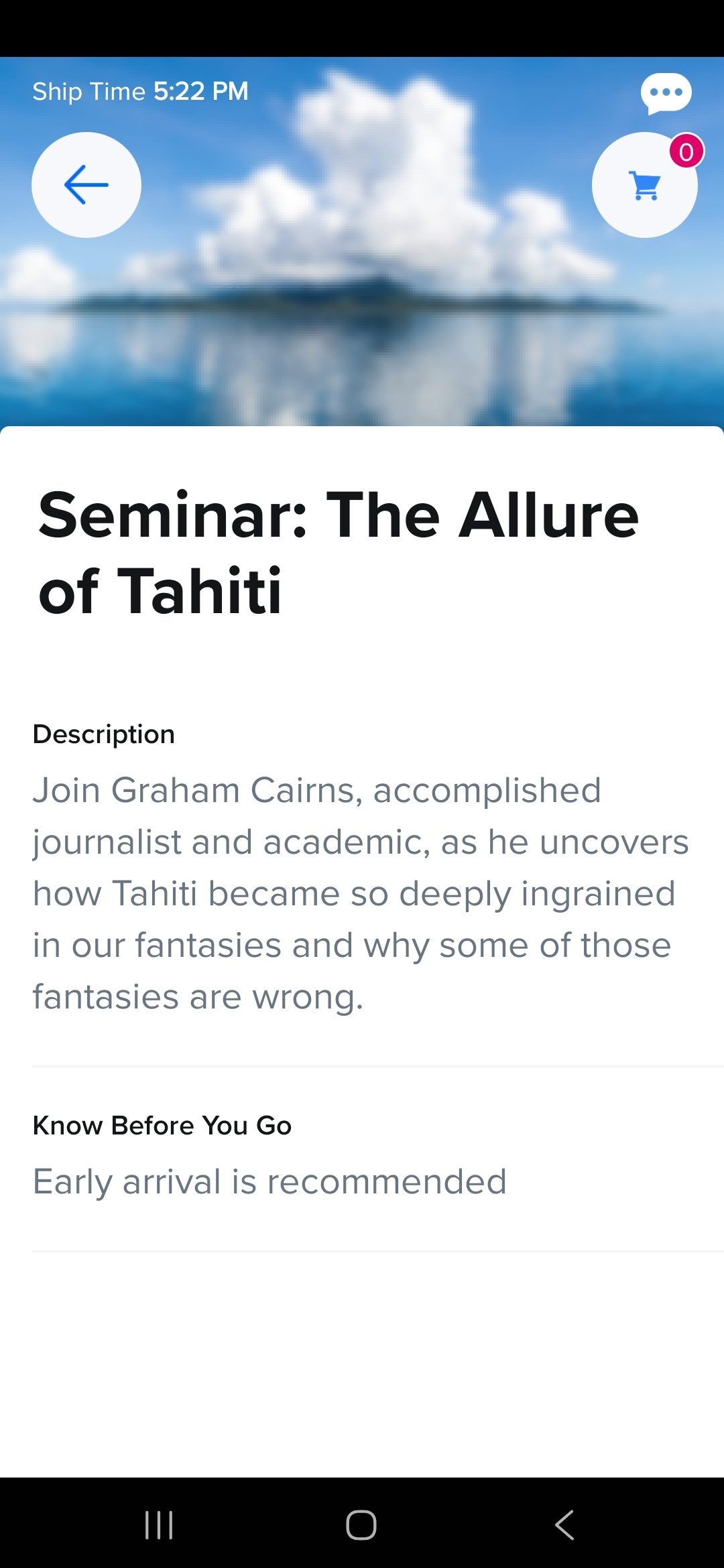 Ship Time 5:22 PM

0

Seminar: The Allure of Tahiti

Description

Join Graham Cairns, accomplished journalist and academic, as he uncovers how Tahiti became so deeply ingrained in our fantasies and why some of those fantasies are wrong.

Know Before You Go

Early arrival is recommended